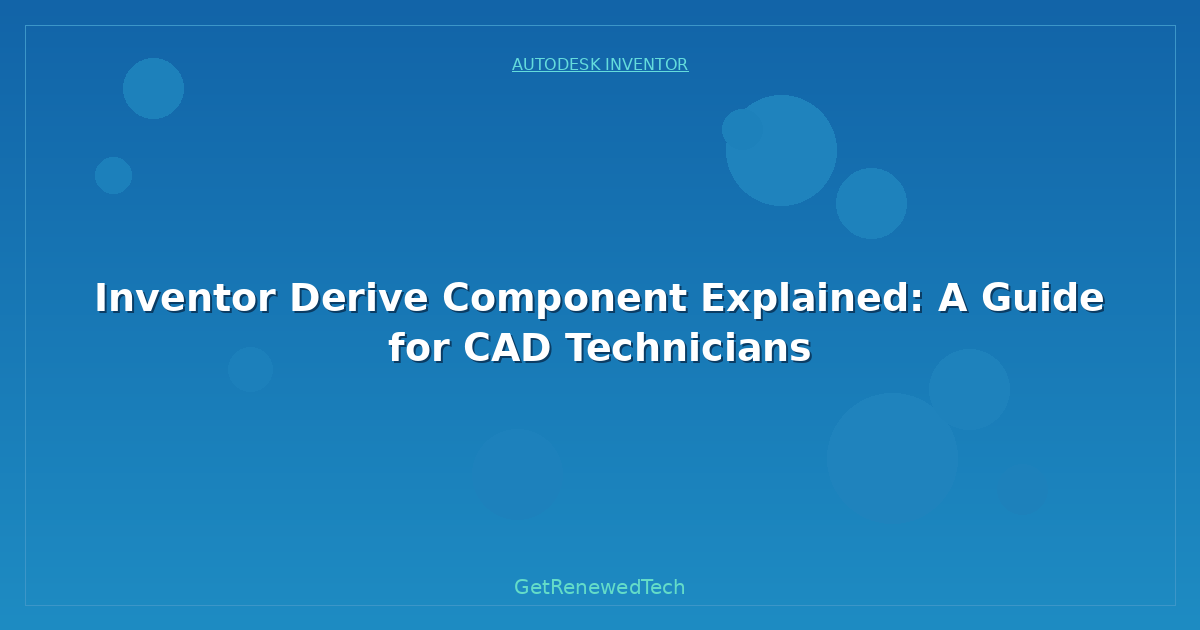 AUTODESK INVENTOR

Inventor Derive Component Explained: A Guide for CAD Technicians

GetRenewedTech